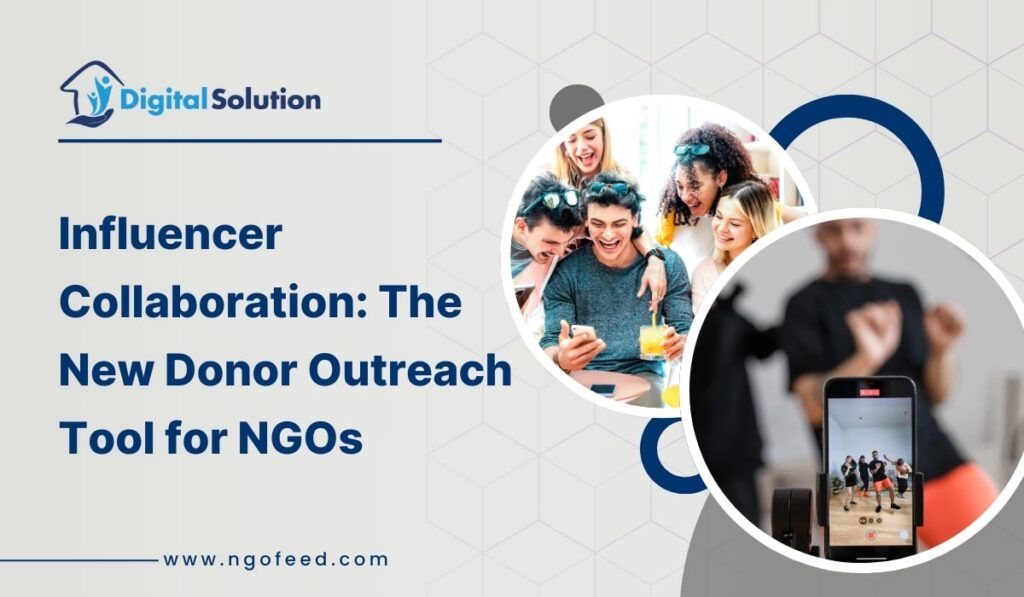 Digital Solution

Influencer Collaboration: The New Donor Outreach Tool for NGOs

www.ngofeed.com